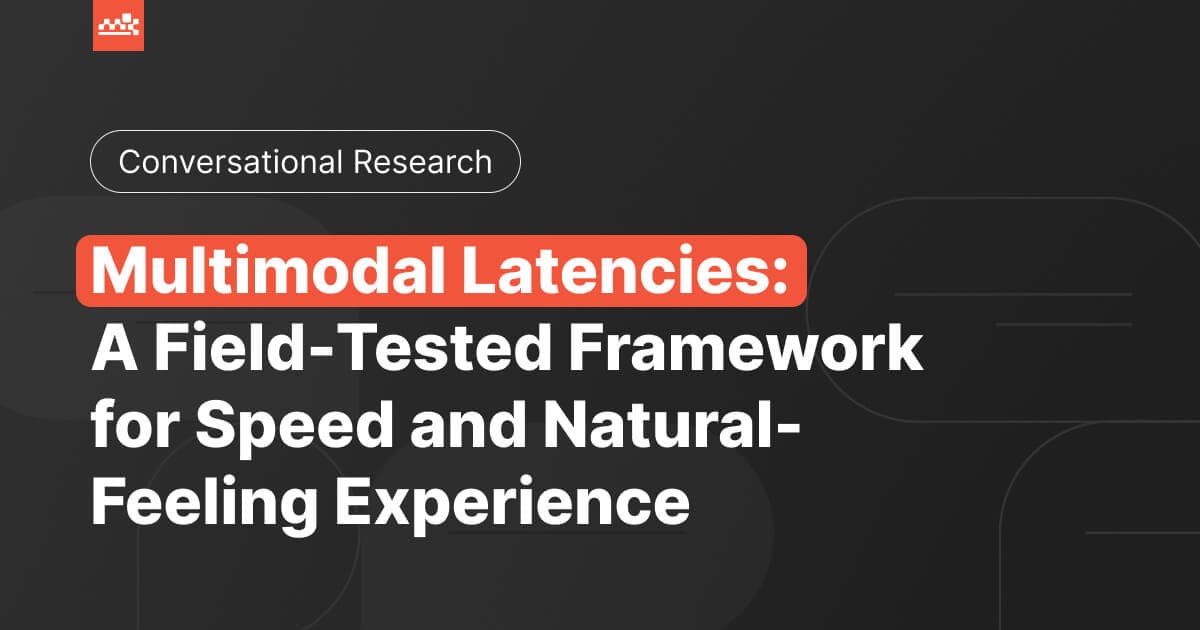 Conversational Research

Multimodal Latencies: A Field-Tested Framework for Speed and Natural-Feeling Experience